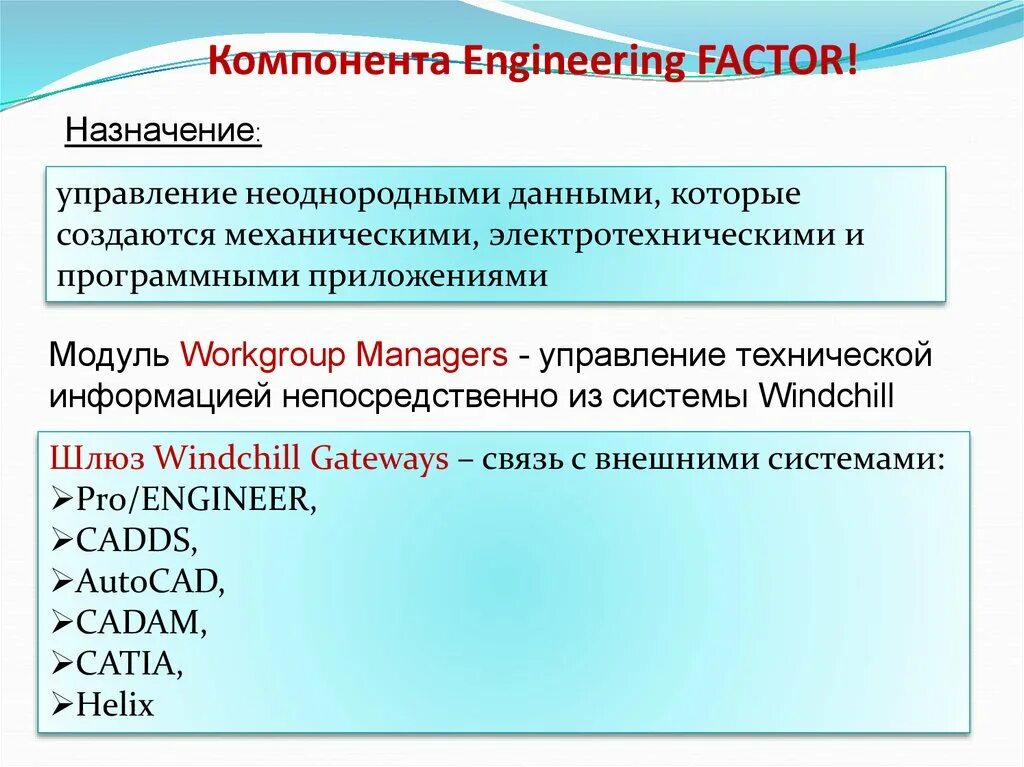 Компонента Engineering FACTOR!

Назначение:

управление неоднородными данными, которые создаются механическими, электротехническими и программными приложениями

Модуль Workgroup Managers - управление технической информацией непосредственно из системы Windchill

Шлюз Windchill Gateways – связь с внешними системами:
➢Pro/ENGINEER,
➢CADDS,
➢AutoCAD,
➢CADAM,
➢CATIA,
➢Helix